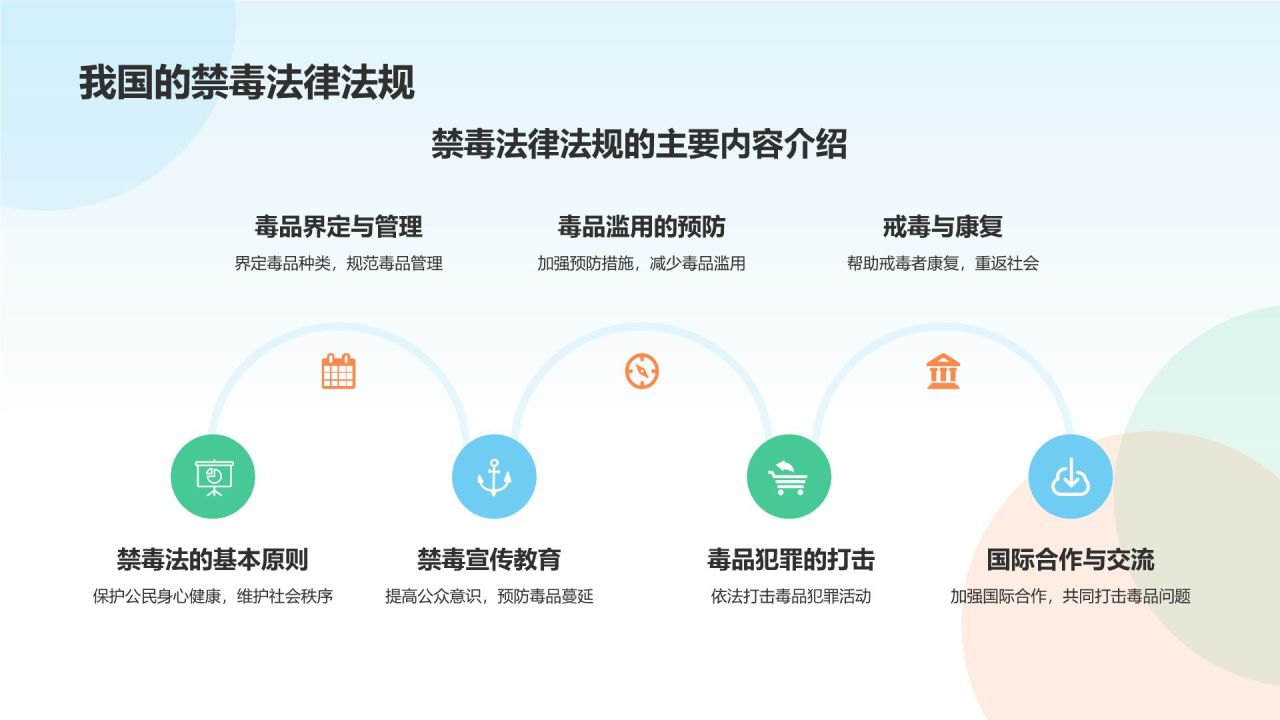 我国的禁毒法律法规

禁毒法律法规的主要内容介绍

毒品界定与管理
界定毒品种类，规范毒品管理

毒品滥用的预防
加强预防措施，减少毒品滥用

戒毒与康复
帮助戒毒者康复，重返社会

禁毒法的基本原则
保护公民身心健康，维护社会秩序

禁毒宣传教育
提高公众意识，预防毒品蔓延

毒品犯罪的打击
依法打击毒品犯罪活动

国际合作与交流
加强国际合作，共同打击毒品问题